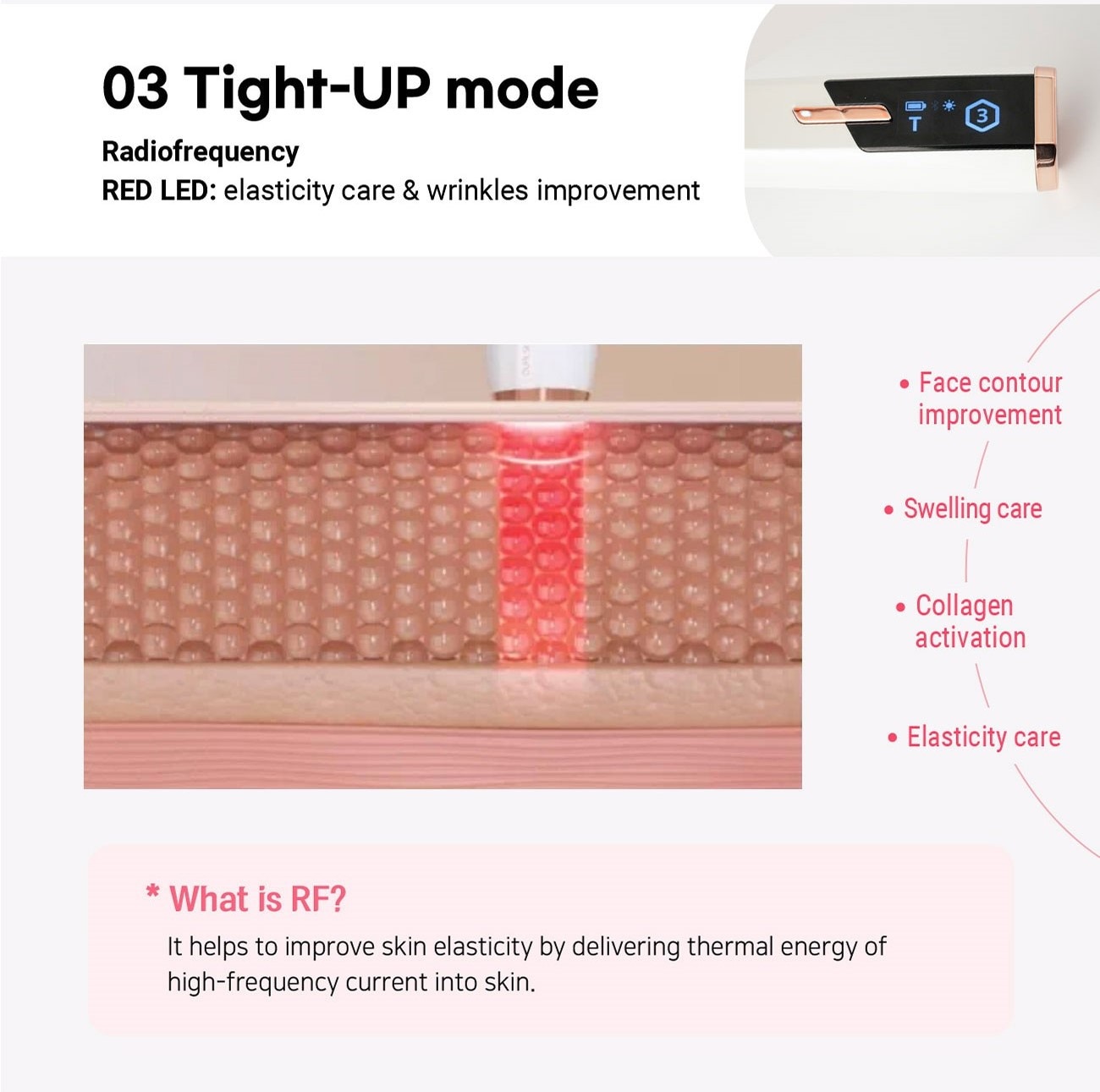 03 Tight-UP mode

Radiofrequency
RED LED: elasticity care & wrinkles improvement

T

3

• Face contour improvement

• Swelling care

• Collagen activation

• Elasticity care

* What is RF?

It helps to improve skin elasticity by delivering thermal energy of high-frequency current into skin.